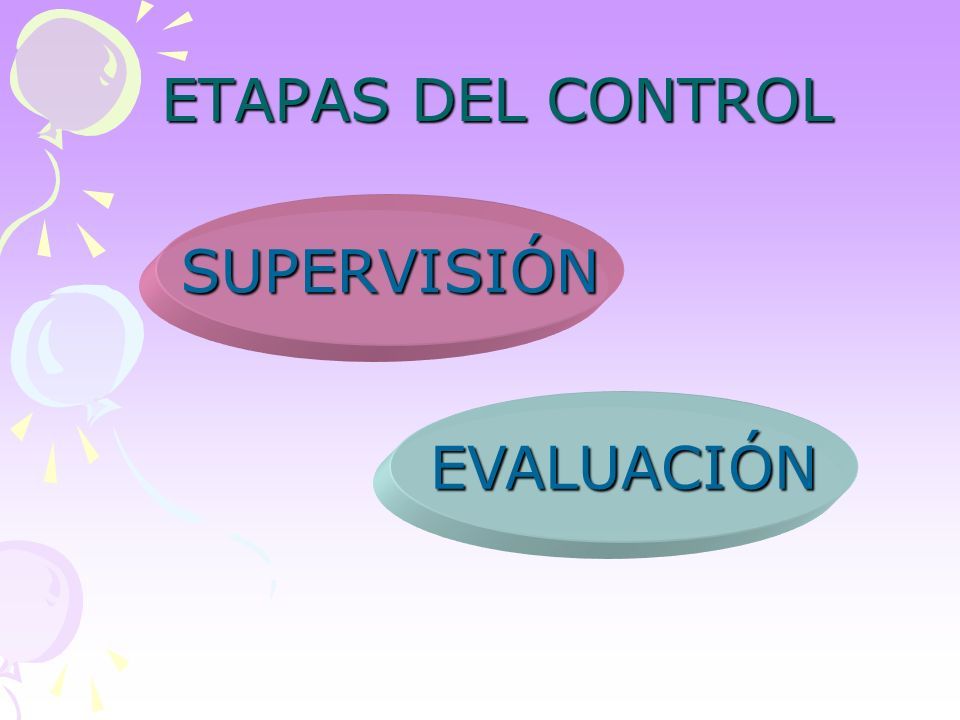 ETAPAS DEL CONTROL

SUPERVISIÓN

EVALUACIÓN